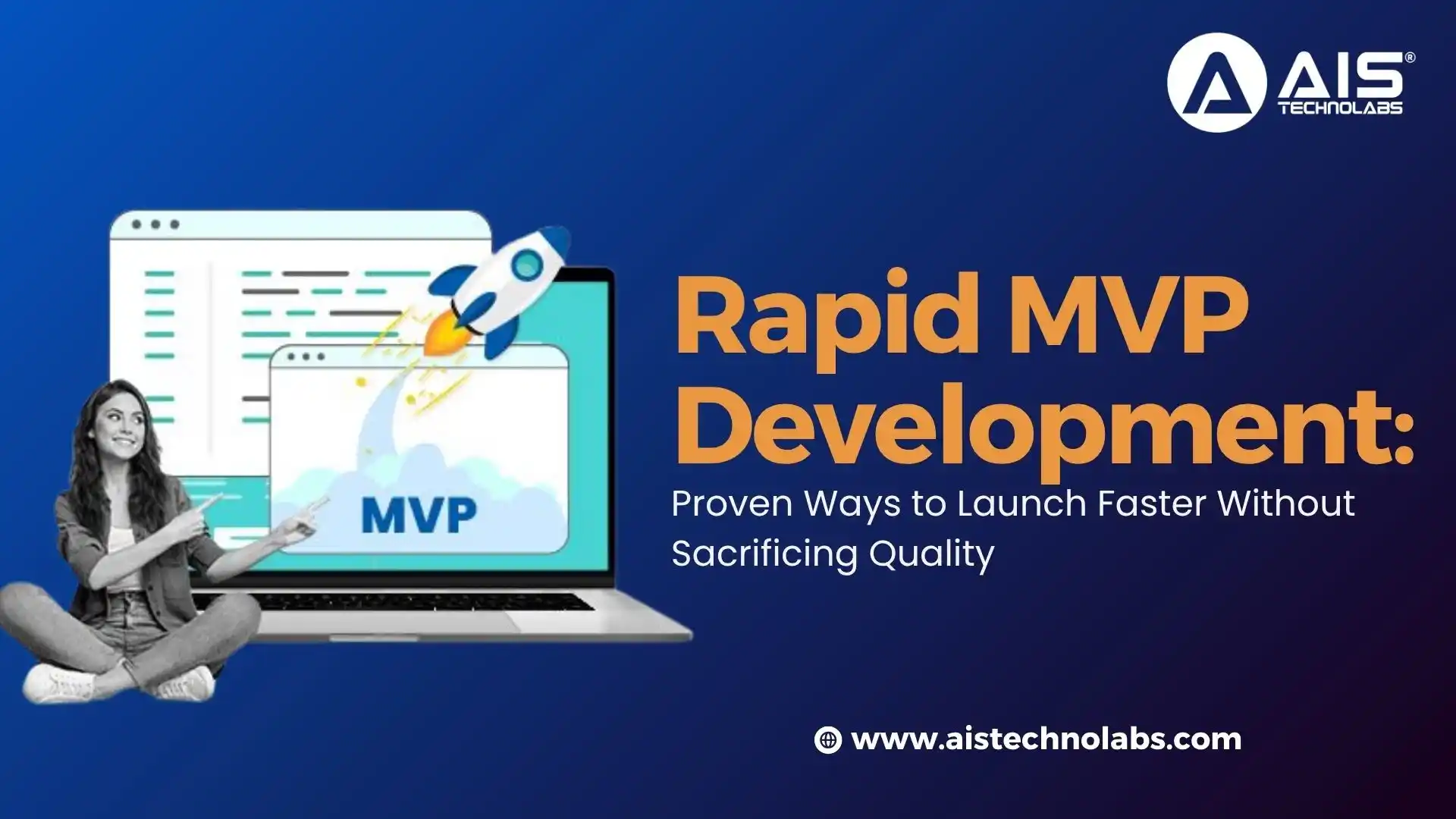 AIS®
TECHNOLABS

MVP

Rapid MVP Development:

Proven Ways to Launch Faster Without Sacrificing Quality

www.aistechnolabs.com